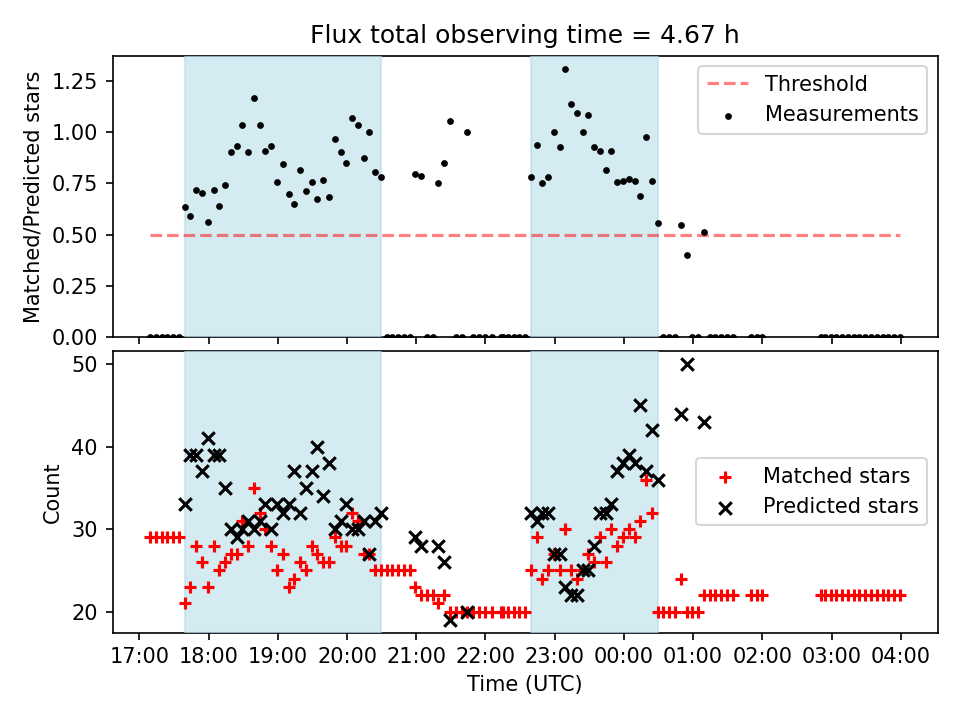 Flux total observing time = 4.67 h

Matched/Predicted stars

1.25
1.00
0.75
0.50
0.25
0.00

Threshold
Measurements

Count

50
40
30
20

Matched stars
Predicted stars

17:00 18:00 19:00 20:00 21:00 22:00 23:00 00:00 01:00 02:00 03:00 04:00

Time (UTC)